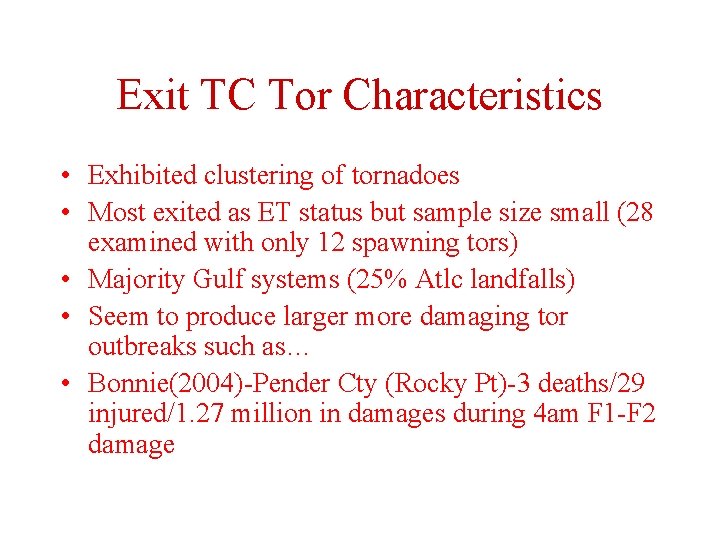 Exit TC Tor Characteristics

• Exhibited clustering of tornadoes
• Most exited as ET status but sample size small (28 examined with only 12 spawning tors)
• Majority Gulf systems (25% Atlc landfalls)
• Seem to produce larger more damaging tor outbreaks such as…
• Bonnie(2004)-Pender Cty (Rocky Pt)-3 deaths/29 injured/1.27 million in damages during 4am F1-F2 damage